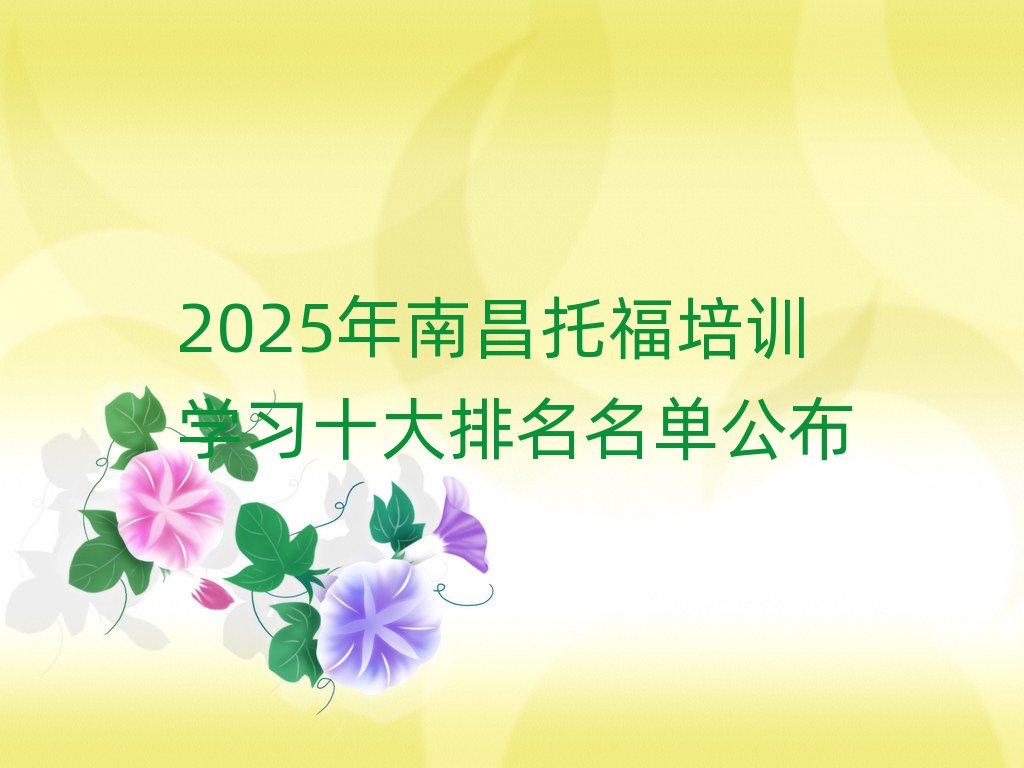 2025年南昌托福培训学习十大排名名单公布